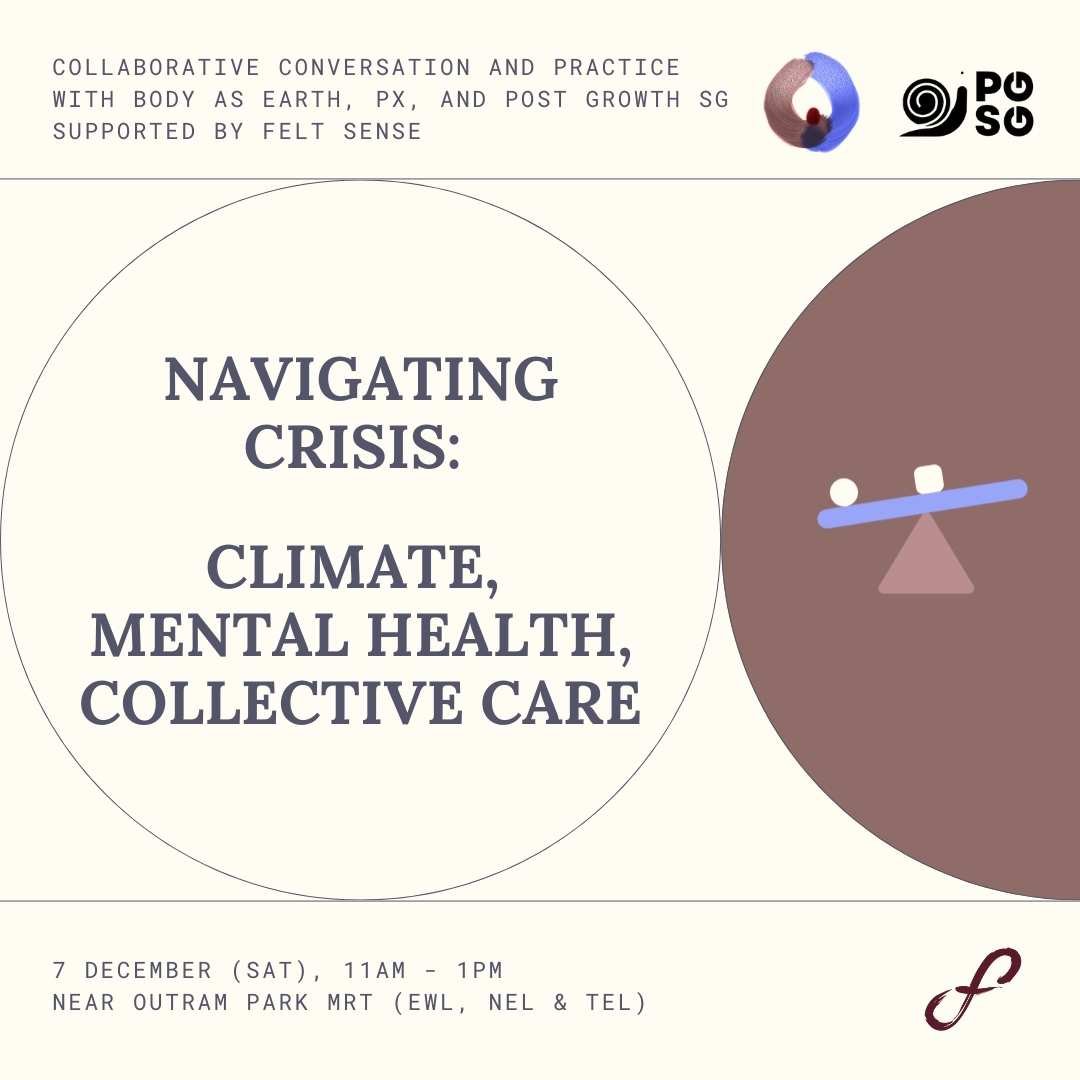 COLLABORATIVE CONVERSATION AND PRACTICE WITH BODY AS EARTH, PX, AND POST GROWTH SG SUPPORTED BY FELT SENSE

PG SG

NAVIGATING CRISIS:

CLIMATE, MENTAL HEALTH, COLLECTIVE CARE

7 DECEMBER (SAT), 11AM - 1PM
NEAR OUTRAM PARK MRT (EWL, NEL & TEL)